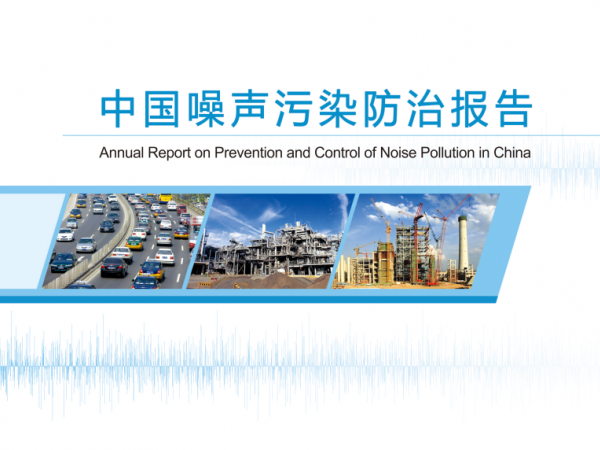 中国噪声污染防治报告

Annual Report on Prevention and Control of Noise Pollution in China